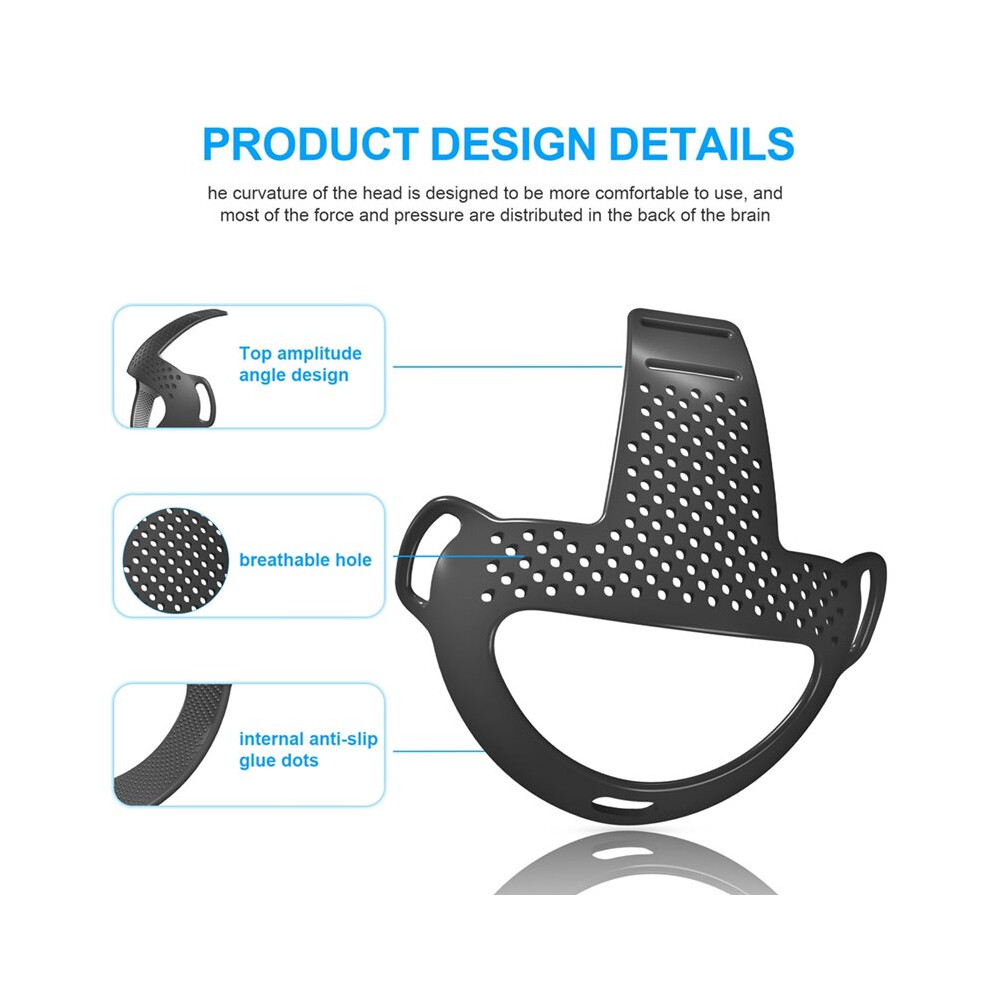 PRODUCT DESIGN DETAILS

he curvature of the head is designed to be more comfortable to use, and most of the force and pressure are distributed in the back of the brain

Top amplitude angle design

breathable hole

internal anti-slip glue dots